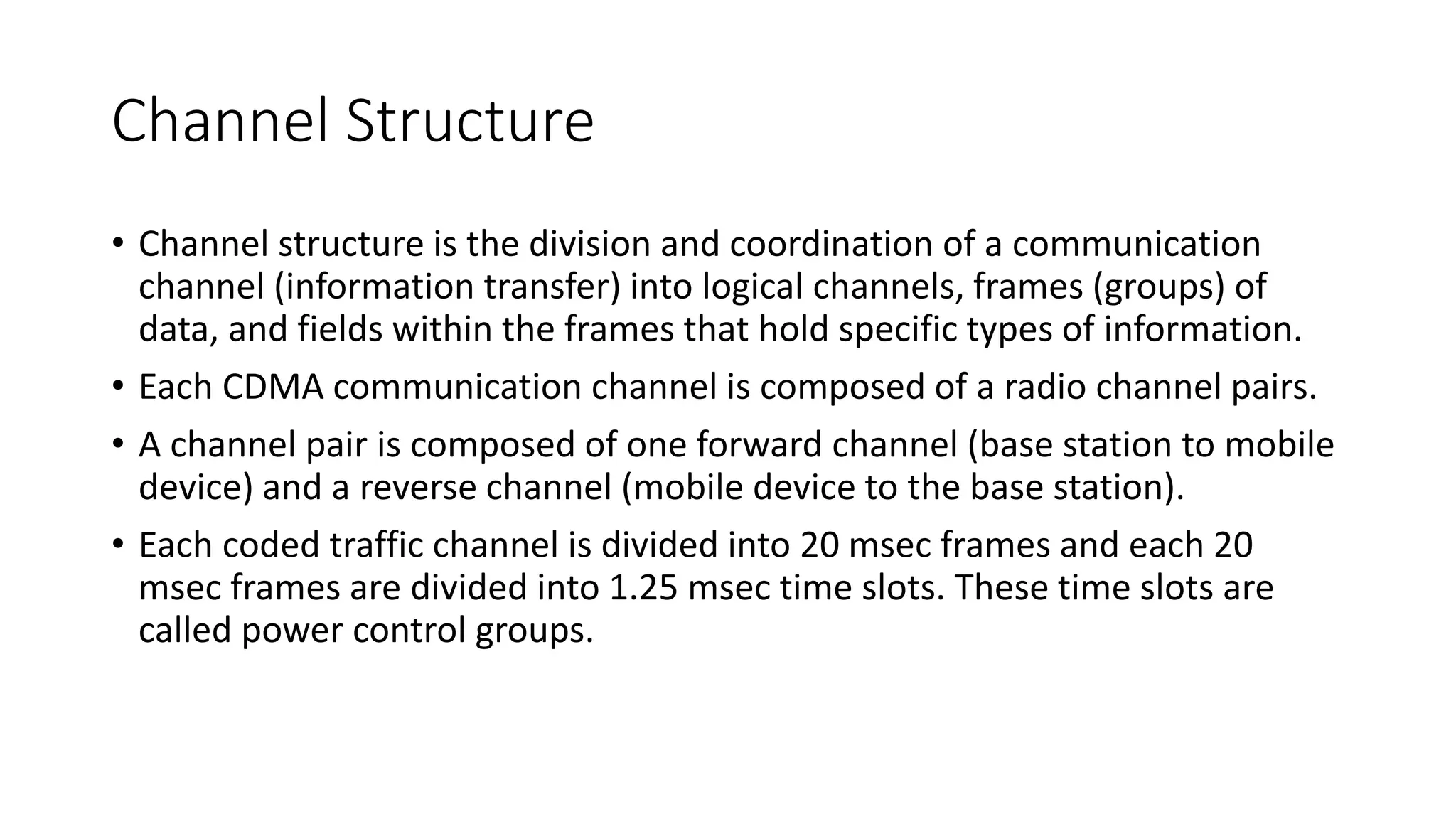 Channel Structure

• Channel structure is the division and coordination of a communication channel (information transfer) into logical channels, frames (groups) of data, and fields within the frames that hold specific types of information.

• Each CDMA communication channel is composed of a radio channel pairs.

• A channel pair is composed of one forward channel (base station to mobile device) and a reverse channel (mobile device to the base station).

• Each coded traffic channel is divided into 20 msec frames and each 20 msec frames are divided into 1.25 msec time slots. These time slots are called power control groups.